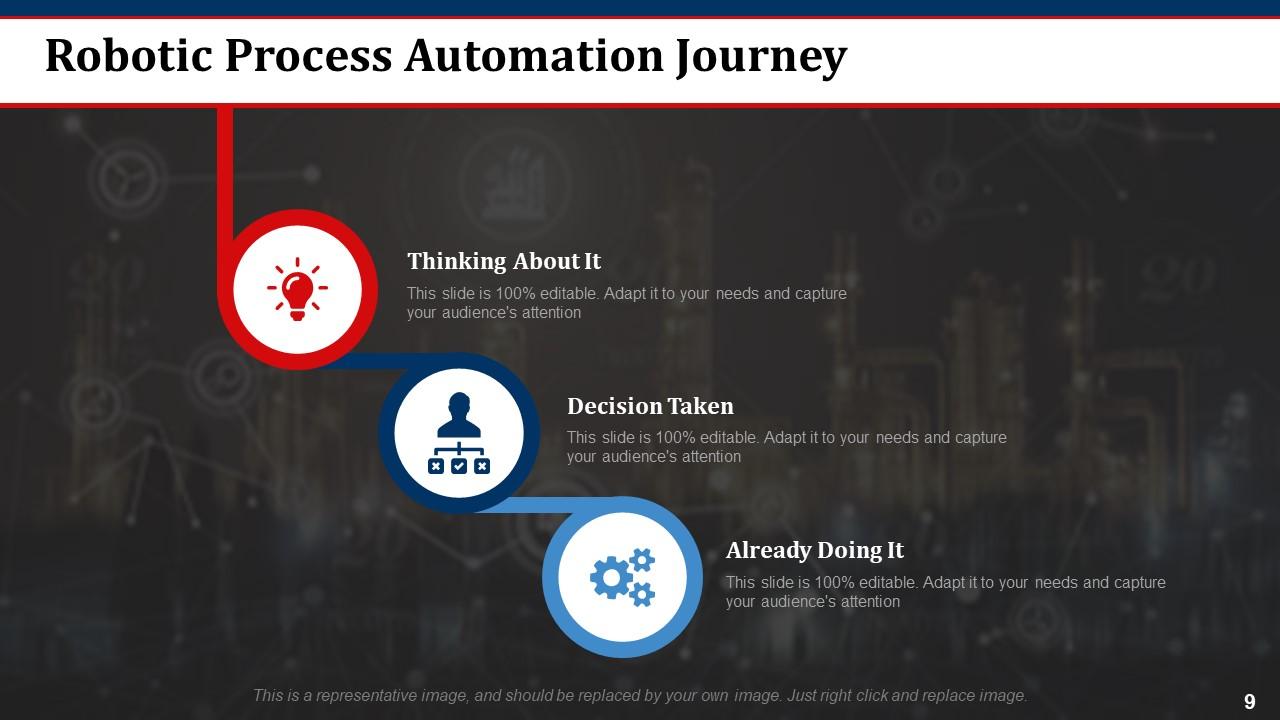 Robotic Process Automation Journey

Thinking About It
This slide is 100% editable. Adapt it to your needs and capture your audience's attention

Decision Taken
This slide is 100% editable. Adapt it to your needs and capture your audience's attention

Already Doing It
This slide is 100% editable. Adapt it to your needs and capture your audience's attention

This is a representative image, and should be replaced by your own image. Just right click and replace image.

9